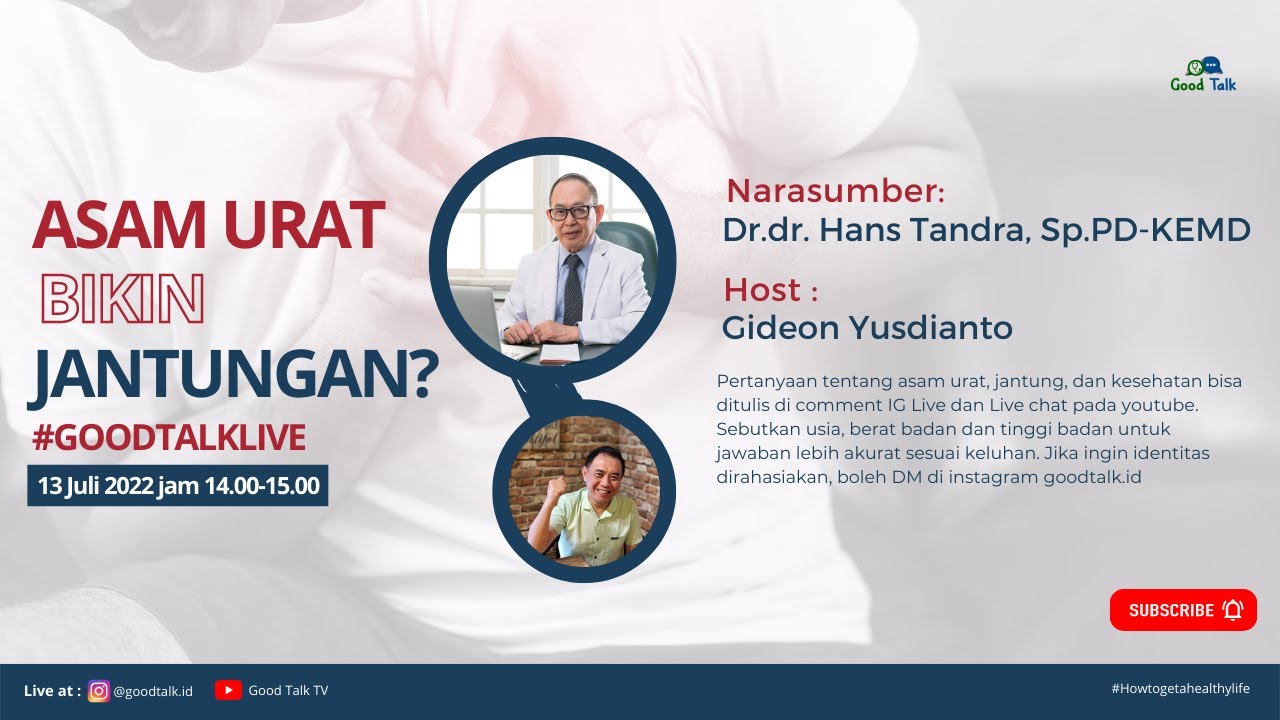 Good Talk

ASAM URAT
BIKIN
JANTUNGAN?
#GOODTALKLIVE
13 Juli 2022 jam 14.00-15.00

Narasumber:
Dr.dr. Hans Tandra, Sp.PD-KEMD

Host :
Gideon Yusdianto

Pertanyaan tentang asam urat, jantung, dan kesehatan bisa ditulis di comment IG Live dan Live chat pada youtube. Sebutkan usia, berat badan dan tinggi badan untuk jawaban lebih akurat sesuai keluhan. Jika ingin identitas dirahasiakan, boleh DM di instagram goodtalk.id

SUBSCRIBE

Live at : @goodtalk.id Good Talk TV

#Howtogetahealthylife